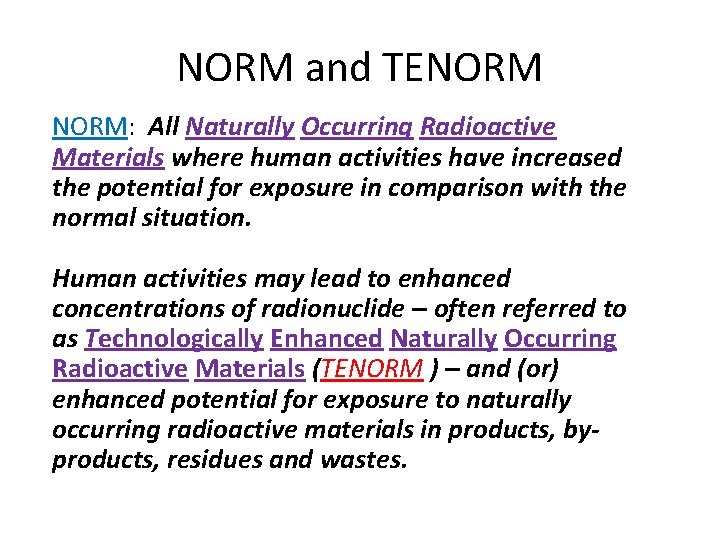 NORM and TENORM

NORM: All Naturally Occurring Radioactive Materials where human activities have increased the potential for exposure in comparison with the normal situation.

Human activities may lead to enhanced concentrations of radionuclide – often referred to as Technologically Enhanced Naturally Occurring Radioactive Materials (TENORM ) – and (or) enhanced potential for exposure to naturally occurring radioactive materials in products, by-products, residues and wastes.